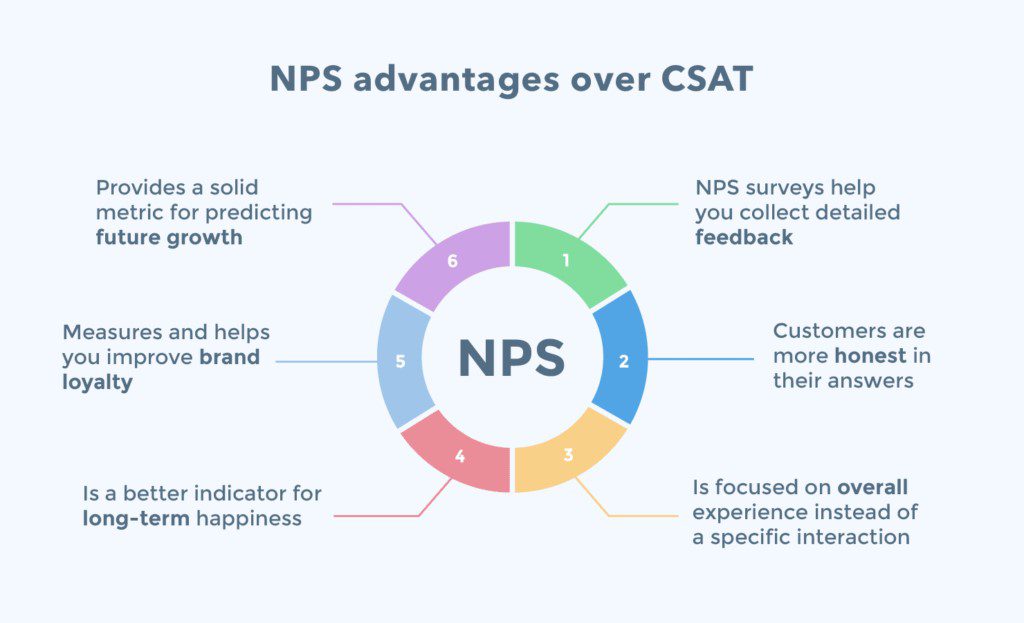 NPS advantages over CSAT

NPS

1
NPS surveys help you collect detailed feedback

2
Customers are more honest in their answers

3
Is focused on overall experience instead of a specific interaction

4
Is a better indicator for long-term happiness

5
Measures and helps you improve brand loyalty

6
Provides a solid metric for predicting future growth